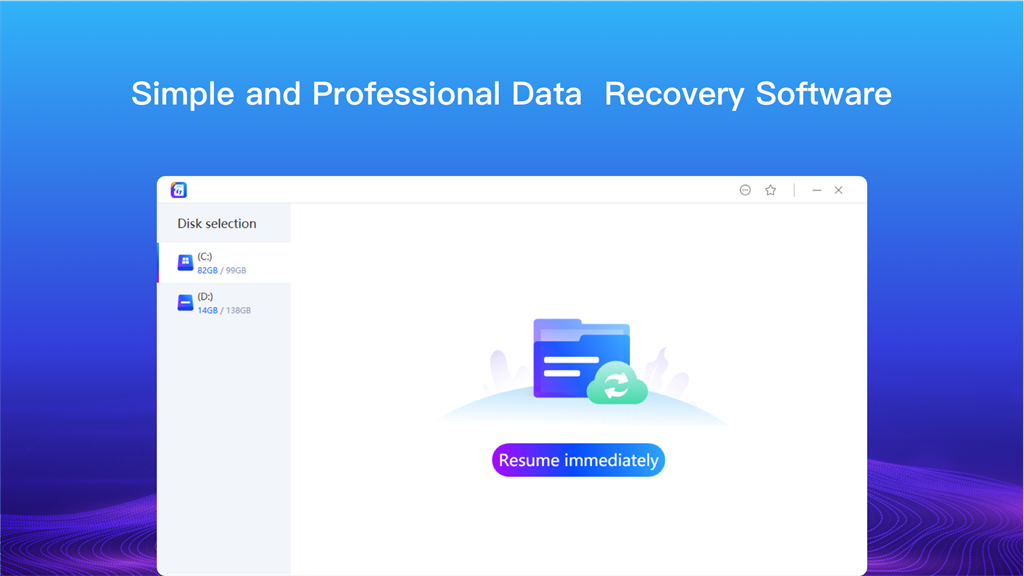 Simple and Professional Data Recovery Software

Disk selection

(C:)
82GB / 99GB

(D:)
14GB / 138GB

Resume immediately